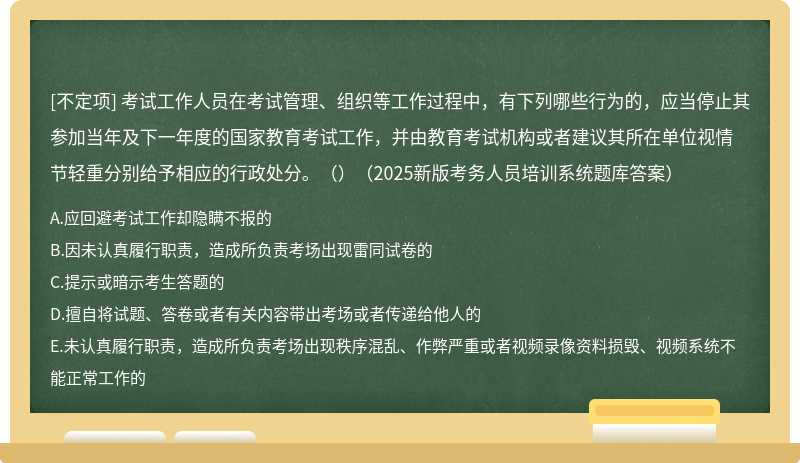 [不定项] 考试工作人员在考试管理、组织等工作过程中，有下列哪些行为的，应当停止其参加当年及下一年度的国家教育考试工作，并由教育考试机构或者建议其所在单位视情节轻重分别给予相应的行政处分。（）（2025新版考务人员培训系统题库答案）

A.应回避考试工作却隐瞒不报的
B.因未认真履行职责，造成所负责考场出现雷同试卷的
C.提示或暗示考生答题的
D.擅自将试题、答卷或者有关内容带出考场或者传递给他人的
E.未认真履行职责，造成所负责考场出现秩序混乱、作弊严重或者视频录像资料损毁、视频系统不能正常工作的